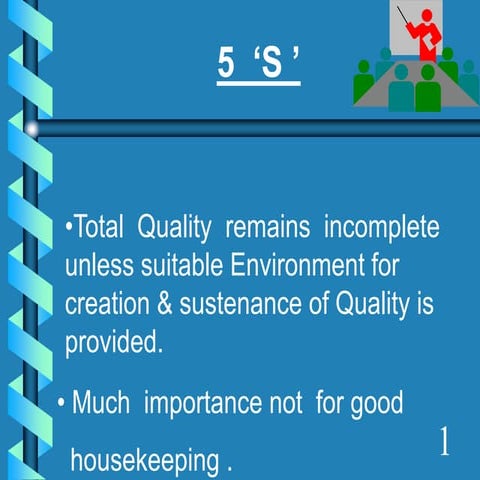 5 ‘S ’

•Total Quality remains incomplete unless suitable Environment for creation & sustenance of Quality is provided.

• Much importance not for good housekeeping .

1